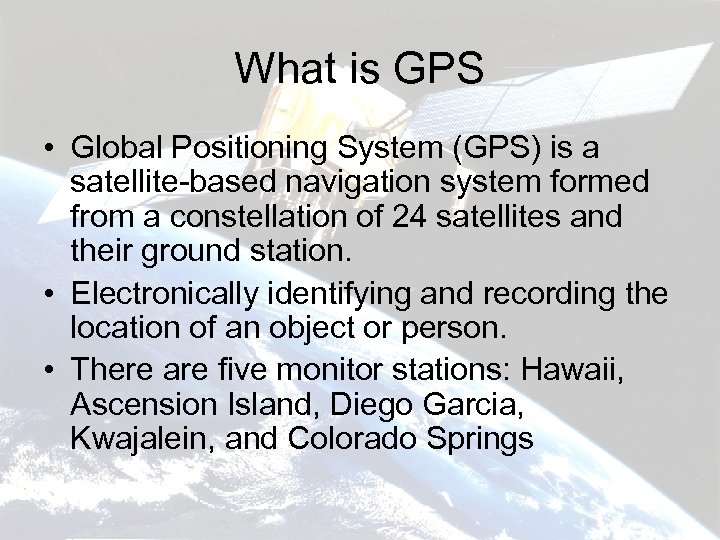 What is GPS

• Global Positioning System (GPS) is a satellite-based navigation system formed from a constellation of 24 satellites and their ground station.

• Electronically identifying and recording the location of an object or person.

• There are five monitor stations: Hawaii, Ascension Island, Diego Garcia, Kwajalein, and Colorado Springs